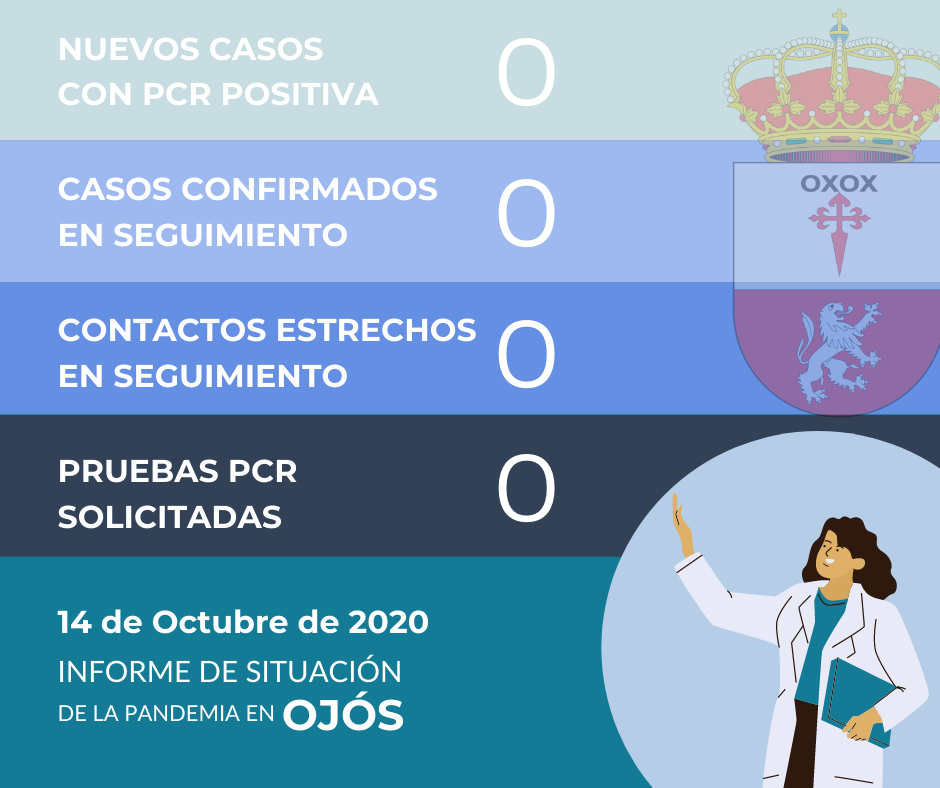 NUEVOS CASOS CON PCR POSITIVA
0

CASOS CONFIRMADOS EN SEGUIMIENTO
0

CONTACTOS ESTRECHOS EN SEGUIMIENTO
0

PRUEBAS PCR SOLICITADAS
0

OXOX

14 de Octubre de 2020
INFORME DE SITUACIÓN
DE LA PANDEMIA EN OJÓS